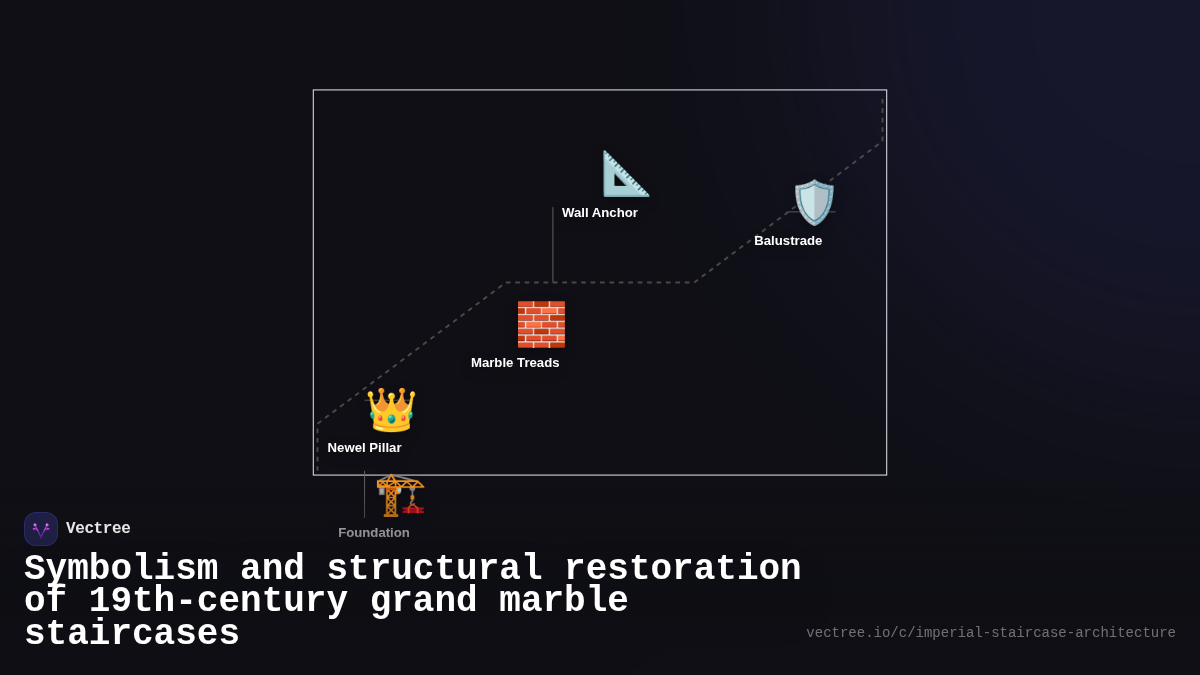 Wall Anchor

Balustrade

Marble Treads

Newel Pillar

Foundation

Vectree

Symbolism and structural restoration of 19th-century grand marble staircases

vectree.io/c/imperial-staircase-architecture